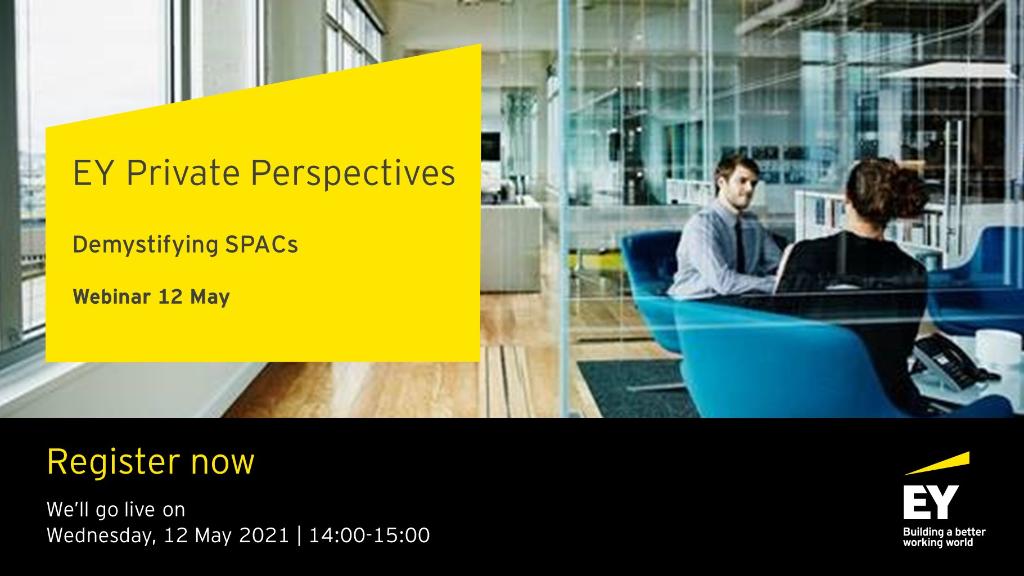 EY Private Perspectives

Demystifying SPACs

Webinar 12 May

Register now

We'll go live on
Wednesday, 12 May 2021 | 14:00-15:00

EY
Building a better working world